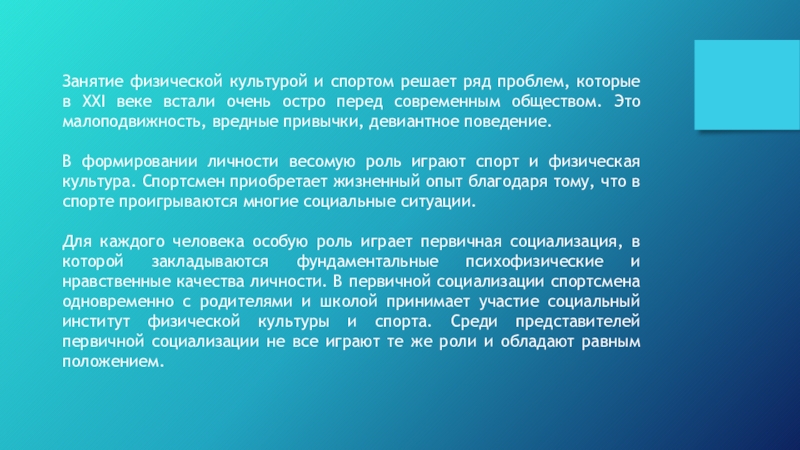 Занятие физической культурой и спортом решает ряд проблем, которые в XXI веке встали очень остро перед современным обществом. Это малоподвижность, вредные привычки, девиантное поведение.

В формировании личности весомую роль играют спорт и физическая культура. Спортсмен приобретает жизненный опыт благодаря тому, что в спорте проигрываются многие социальные ситуации.

Для каждого человека особую роль играет первичная социализация, в которой закладываются фундаментальные психофизические и нравственные качества личности. В первичной социализации спортсмена одновременно с родителями и школой принимает участие социальный институт физической культуры и спорта. Среди представителей первичной социализации не все играют те же роли и обладают равным положением.